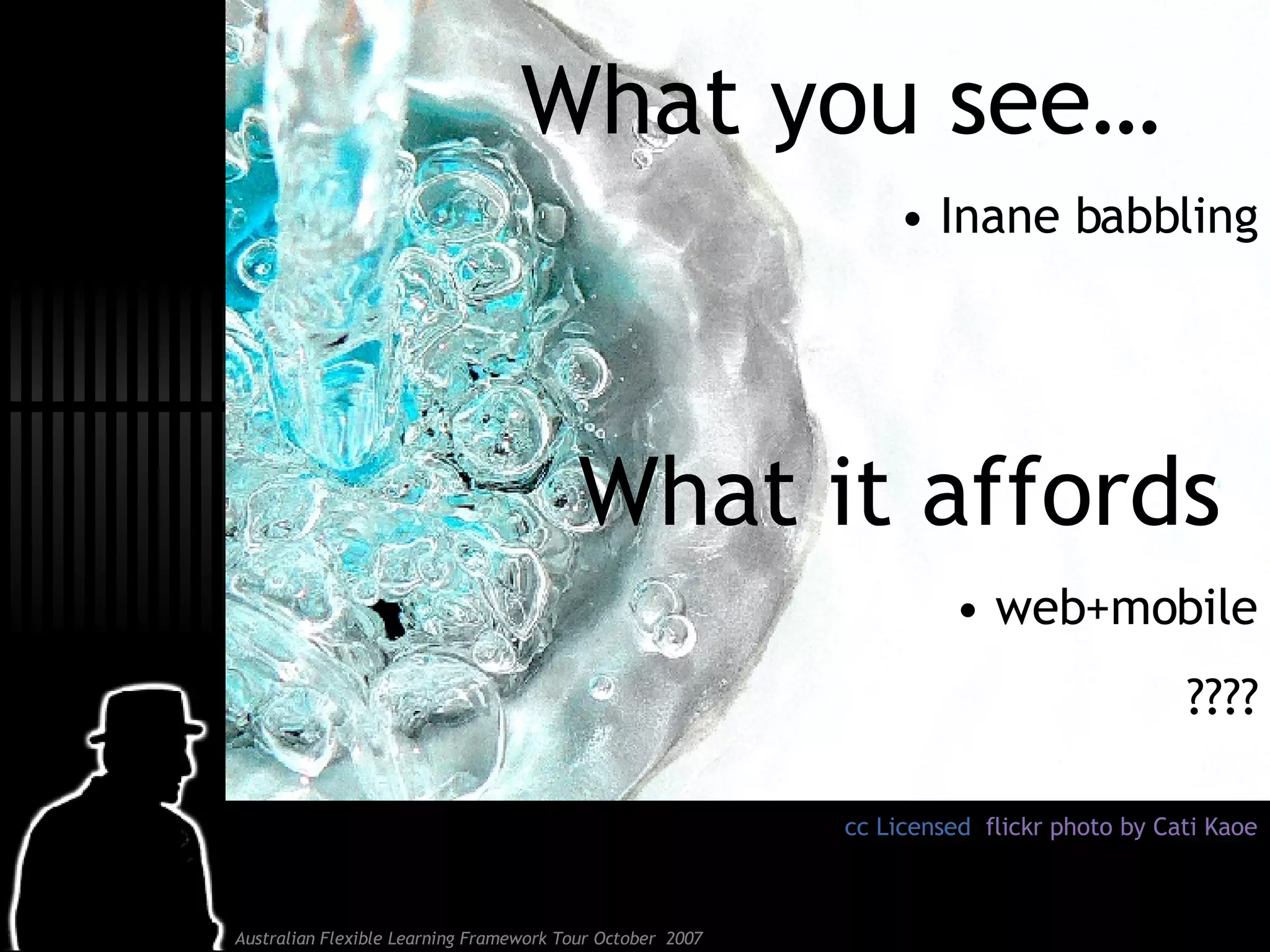 What you see…

• Inane babbling

What it affords

• web+mobile

????

cc Licensed flickr photo by Cati Kaoe

Australian Flexible Learning Framework Tour October 2007